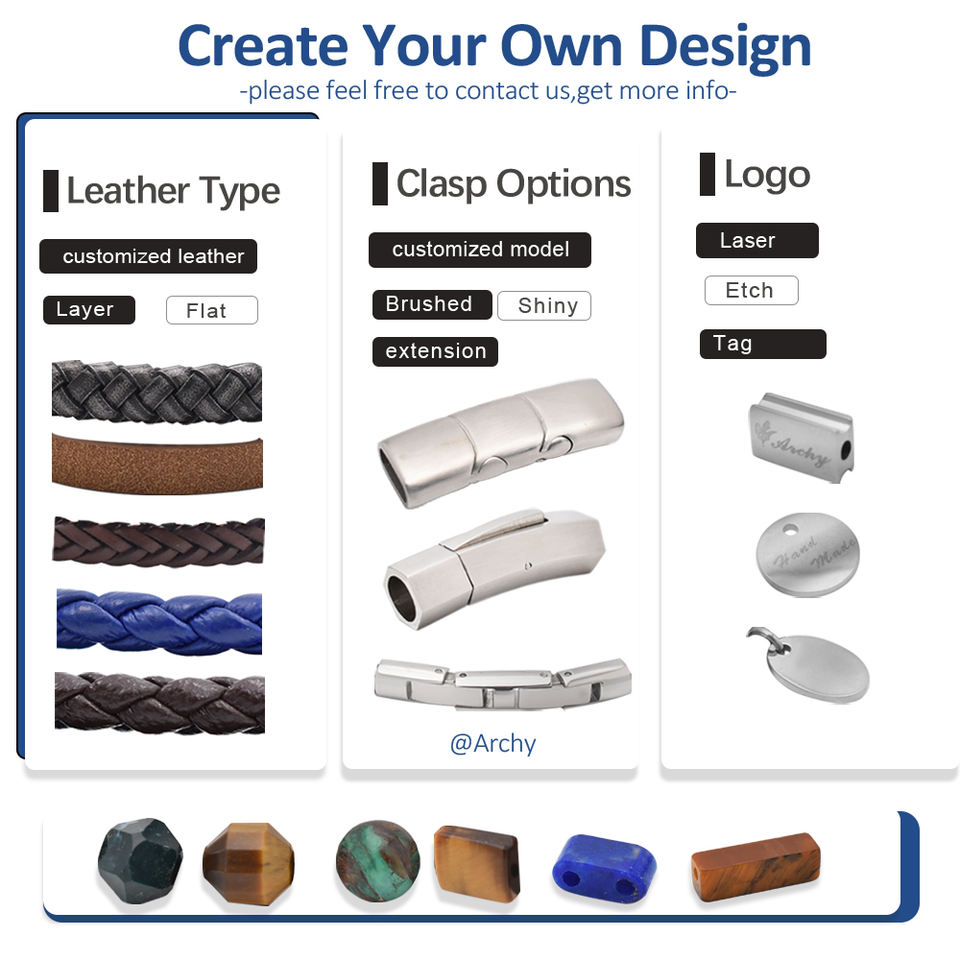 Create Your Own Design
-please feel free to contact us,get more info-

Leather Type

customized leather

Layer

Flat

Clasp Options

customized model

Brushed

Shiny

extension

@Archy

Logo

Laser

Etch

Tag

Archy

Hand Made